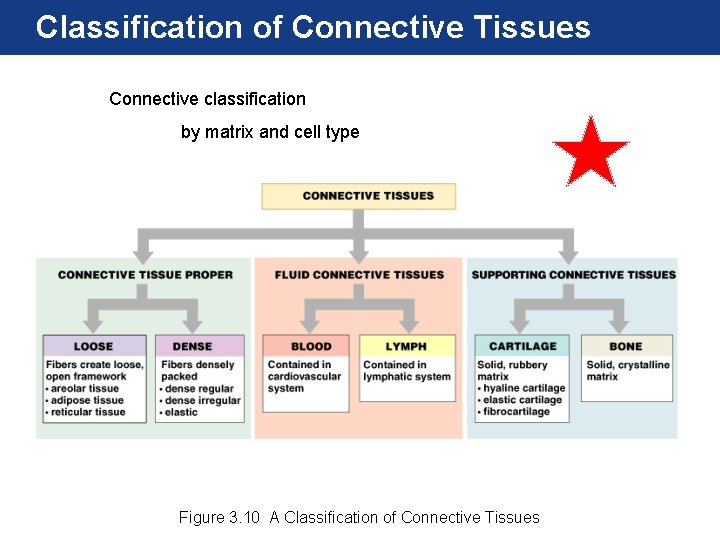 Classification of Connective Tissues

Connective classification

by matrix and cell type

CONNECTIVE TISSUES

CONNECTIVE TISSUE PROPER

LOOSE

Fibers create loose, open framework
• areolar tissue
• adipose tissue
• reticular tissue

DENSE

Fibers densely packed
• dense regular
• dense irregular
• elastic

FLUID CONNECTIVE TISSUES

BLOOD

Contained in cardiovascular system

LYMPH

Contained in lymphatic system

SUPPORTING CONNECTIVE TISSUES

CARTILAGE

Solid, rubbery matrix
• hyaline cartilage
• elastic cartilage
• fibrocartilage

BONE

Solid, crystalline matrix

Figure 3.10 A Classification of Connective Tissues